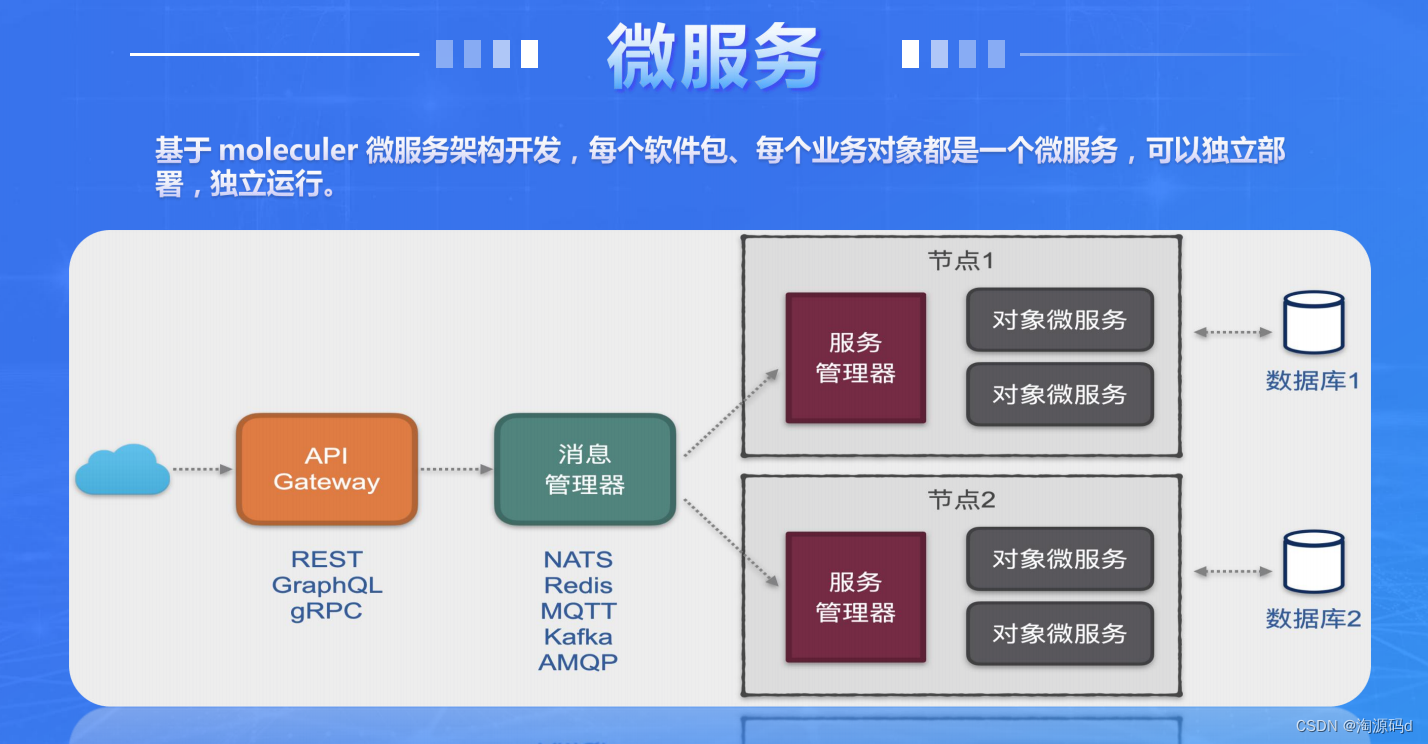 微服务

基于 moleculer 微服务架构开发，每个软件包、每个业务对象都是一个微服务，可以独立部署，独立运行。

API Gateway

REST
GraphQL
gRPC

消息管理器

NATS
Redis
MQTT
Kafka
AMQP

节点1

服务管理器

对象微服务

对象微服务

数据库1

节点2

服务管理器

对象微服务

对象微服务

数据库2

CSDN @淘源码d